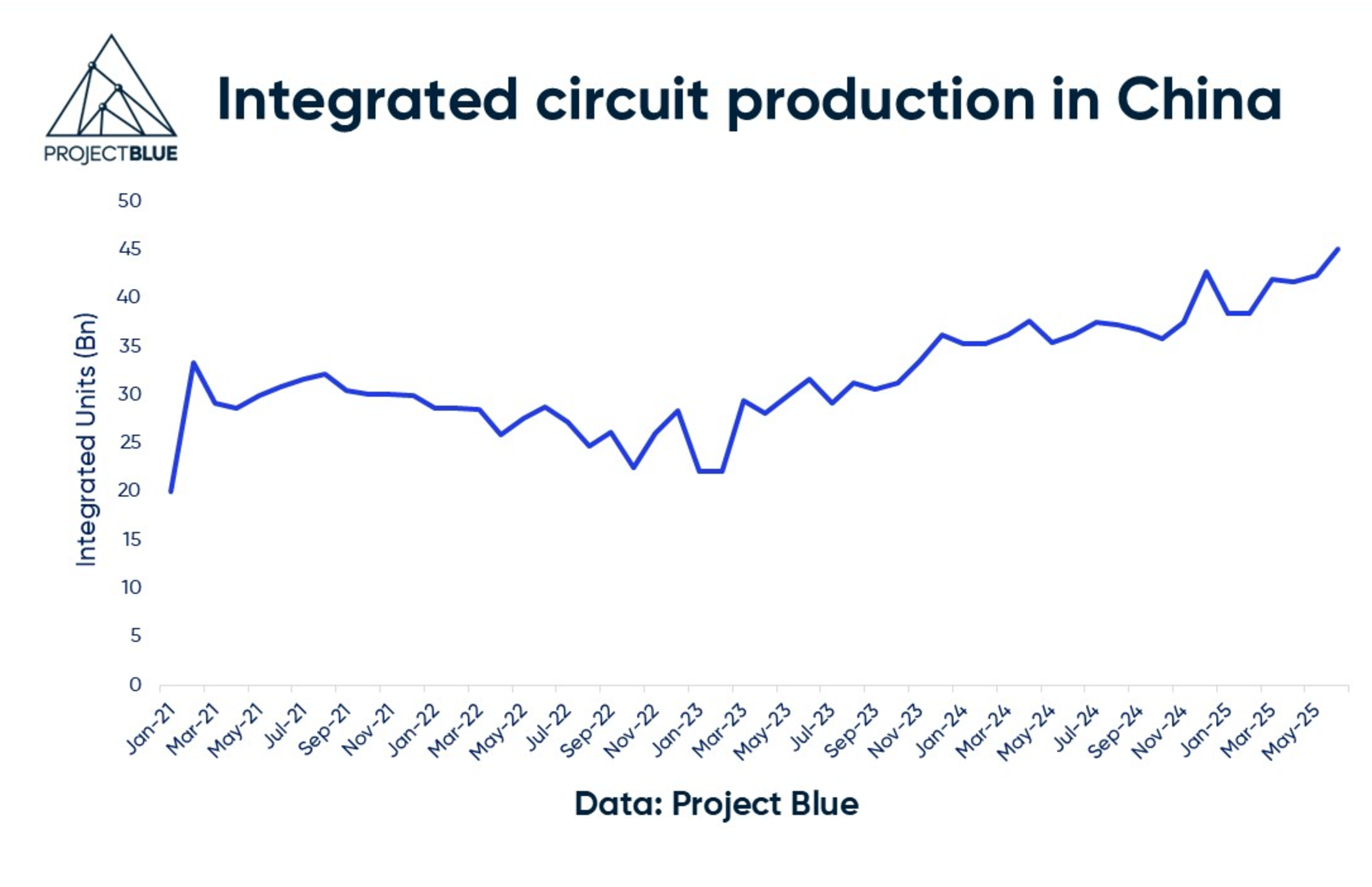 PROJECTBLUE

Integrated circuit production in China

Integrated Units (Bn)

50
45
40
35
30
25
20
15
10
5
0

Jan-21
Mar-21
May-21
Jul-21
Sep-21
Nov-21
Jan-22
Mar-22
May-22
Jul-22
Sep-22
Nov-22
Jan-23
Mar-23
May-23
Jul-23
Sep-23
Nov-23
Jan-24
Mar-24
May-24
Jul-24
Sep-24
Nov-24
Jan-25
Mar-25
May-25

Data: Project Blue